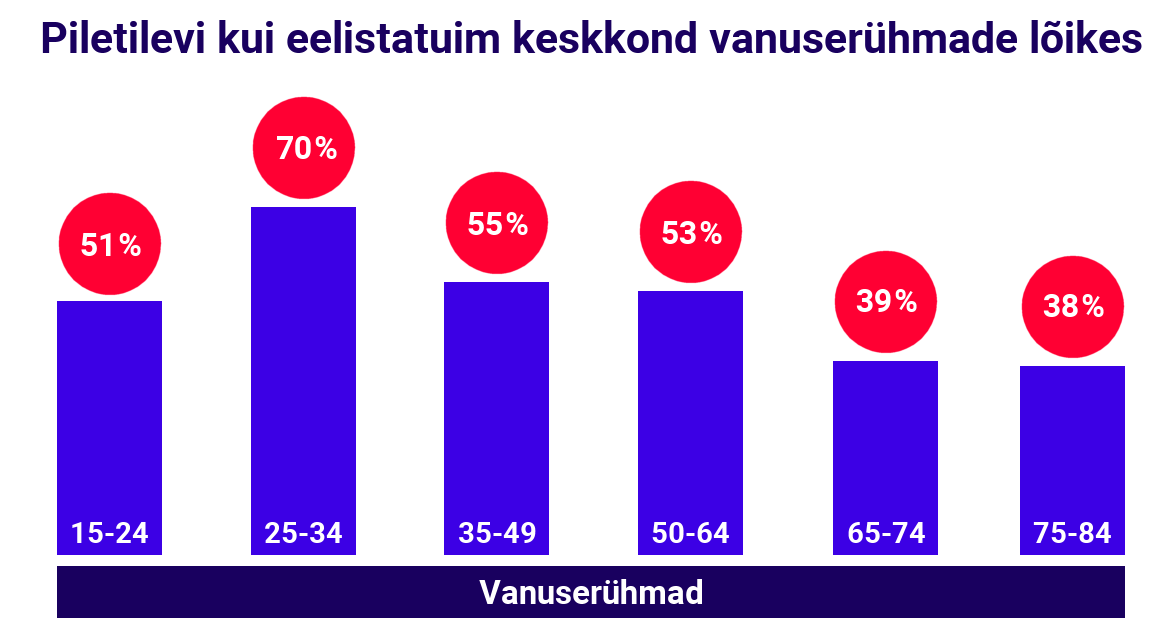 Piletilevi kui eelistatuim keskkond vanuserühmade lõikes

51%
70%
55%
53%
39%
38%

15-24
25-34
35-49
50-64
65-74
75-84

Vanuserühmad